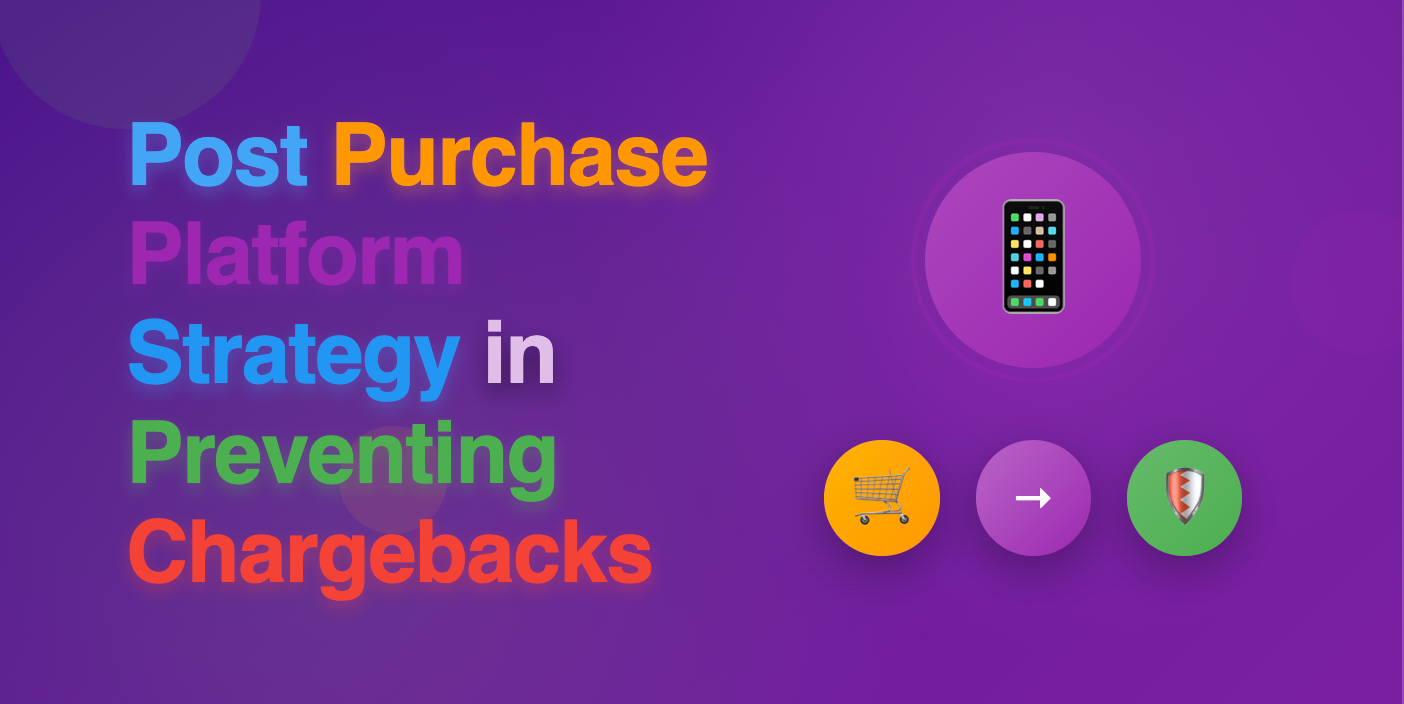 Post Purchase Platform Strategy in Preventing Chargebacks